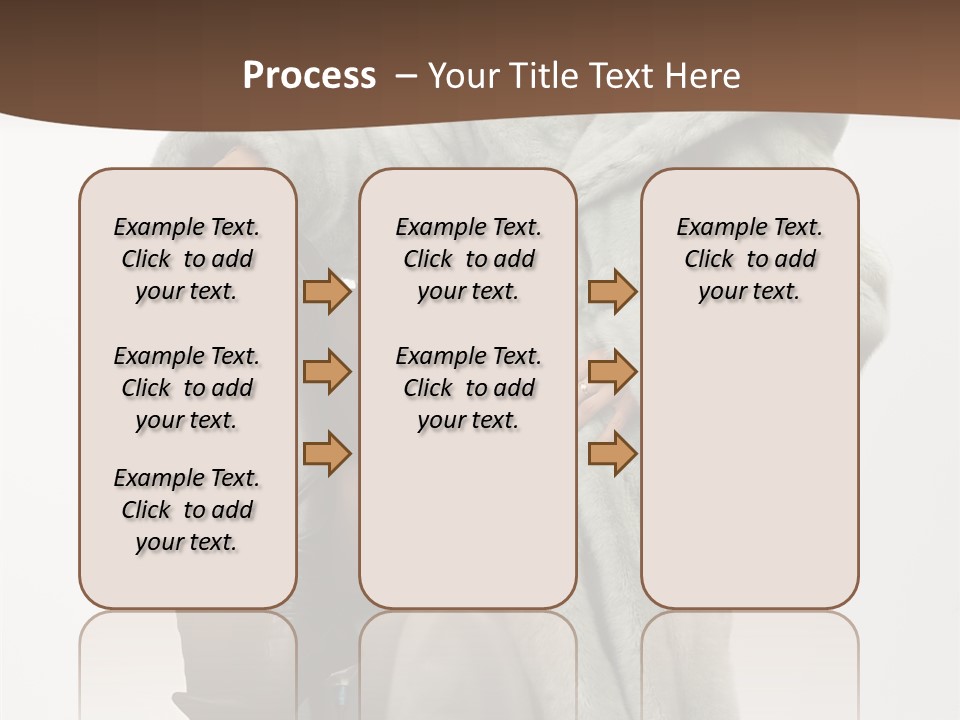 Process – Your Title Text Here

Example Text. Click to add your text.

Example Text. Click to add your text.

Example Text. Click to add your text.

Example Text. Click to add your text.

Example Text. Click to add your text.

Example Text. Click to add your text.